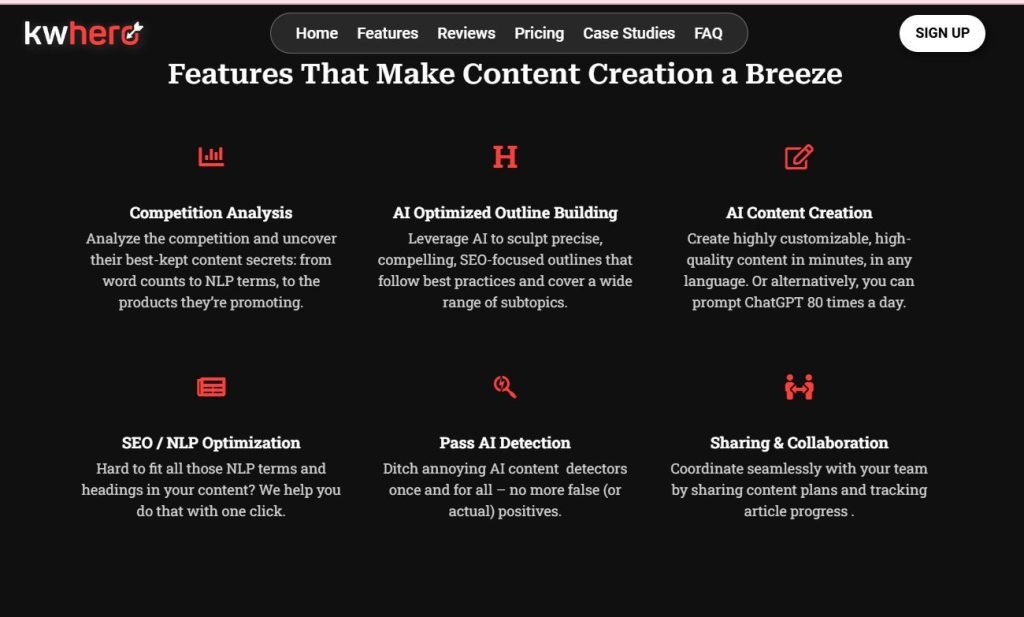 kwhero

Home Features Reviews Pricing Case Studies FAQ

SIGN UP

Features That Make Content Creation a Breeze

H

Competition Analysis
Analyze the competition and uncover their best-kept content secrets: from word counts to NLP terms, to the products they're promoting.

AI Optimized Outline Building
Leverage AI to sculpt precise, compelling, SEO-focused outlines that follow best practices and cover a wide range of subtopics.

AI Content Creation
Create highly customizable, high-quality content in minutes, in any language. Or alternatively, you can prompt ChatGPT 80 times a day.

SEO / NLP Optimization
Hard to fit all those NLP terms and headings in your content? We help you do that with one click.

Pass AI Detection
Ditch annoying AI content detectors once and for all – no more false (or actual) positives.

Sharing & Collaboration
Coordinate seamlessly with your team by sharing content plans and tracking article progress .